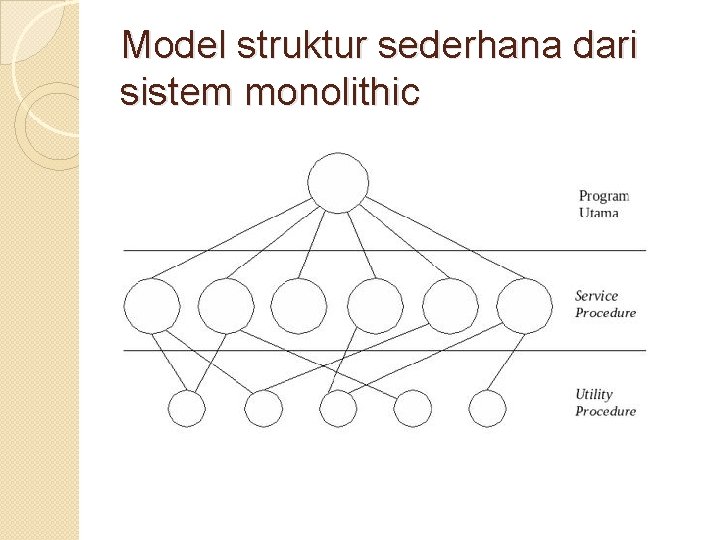 Model struktur sederhana dari sistem monolithic

Program
Utama

Service
Procedure

Utility
Procedure